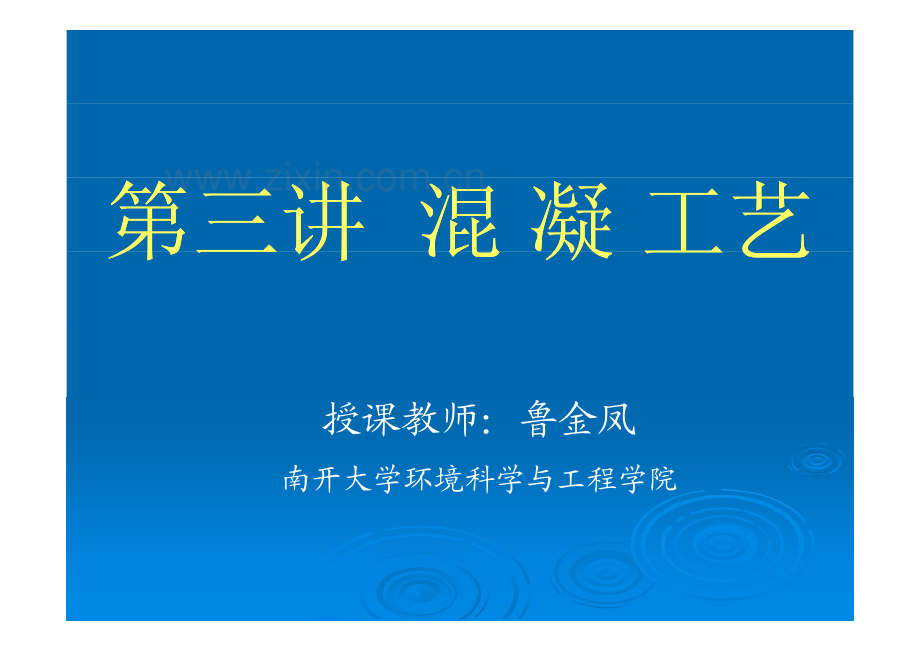 第三讲 混 凝 工艺

授课教师：鲁金凤

南开大学环境科学与工程学院

www.zixin.com.cn